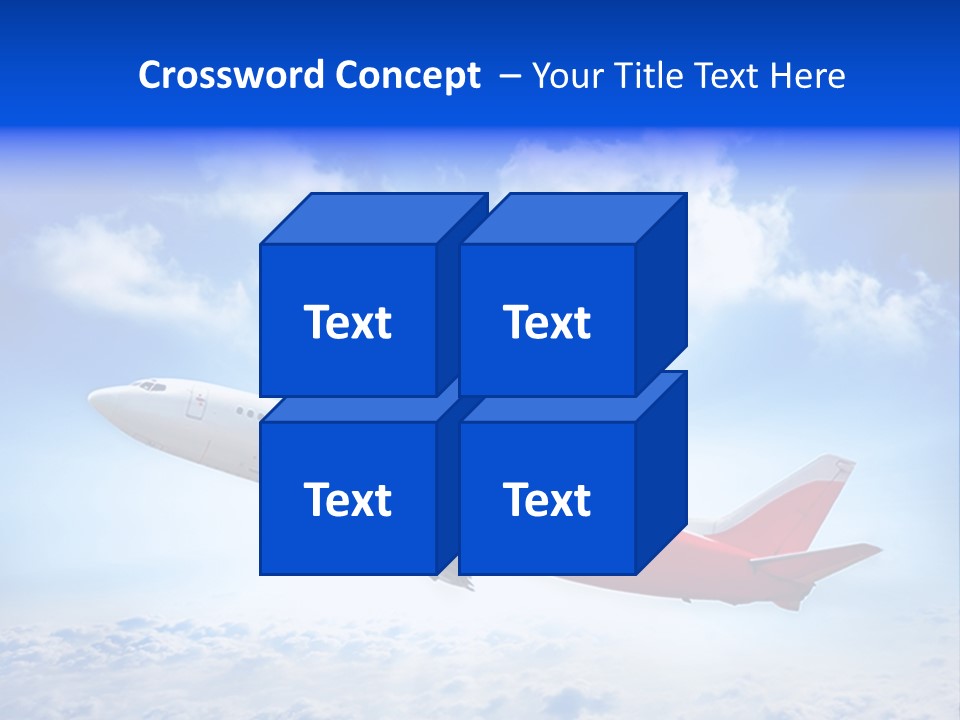 Crossword Concept – Your Title Text Here

Text

Text

Text

Text